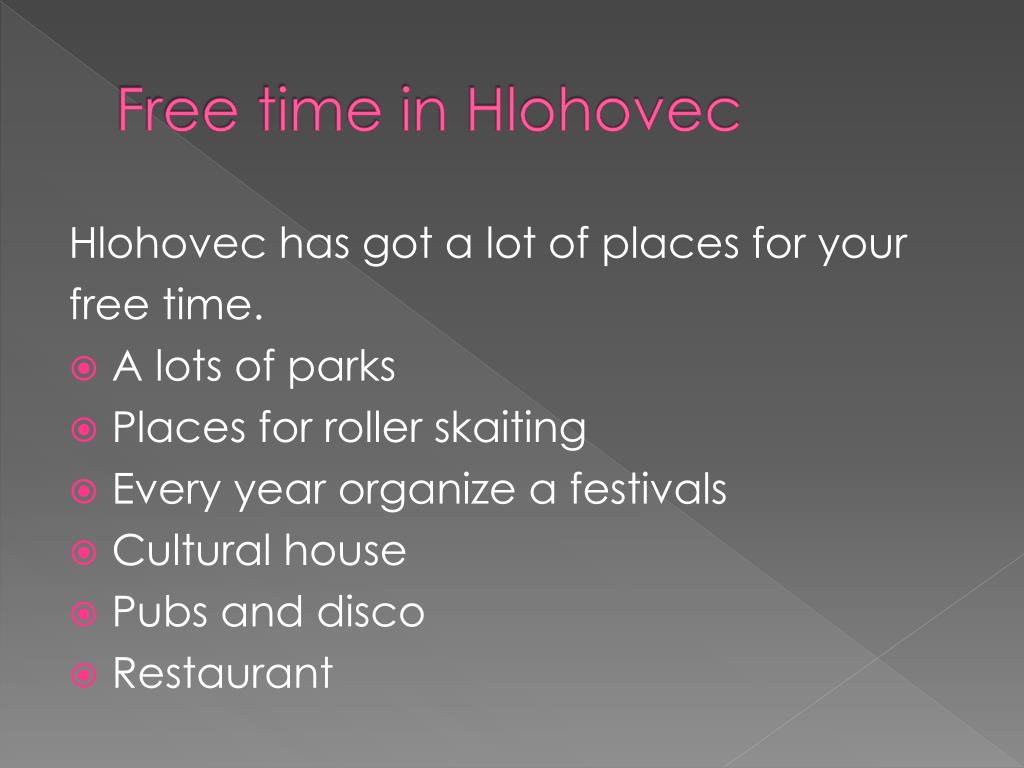 Free time in Hlohovec

Hlohovec has got a lot of places for your free time.

A lots of parks
Places for roller skaiting
Every year organize a festivals
Cultural house
Pubs and disco
Restaurant